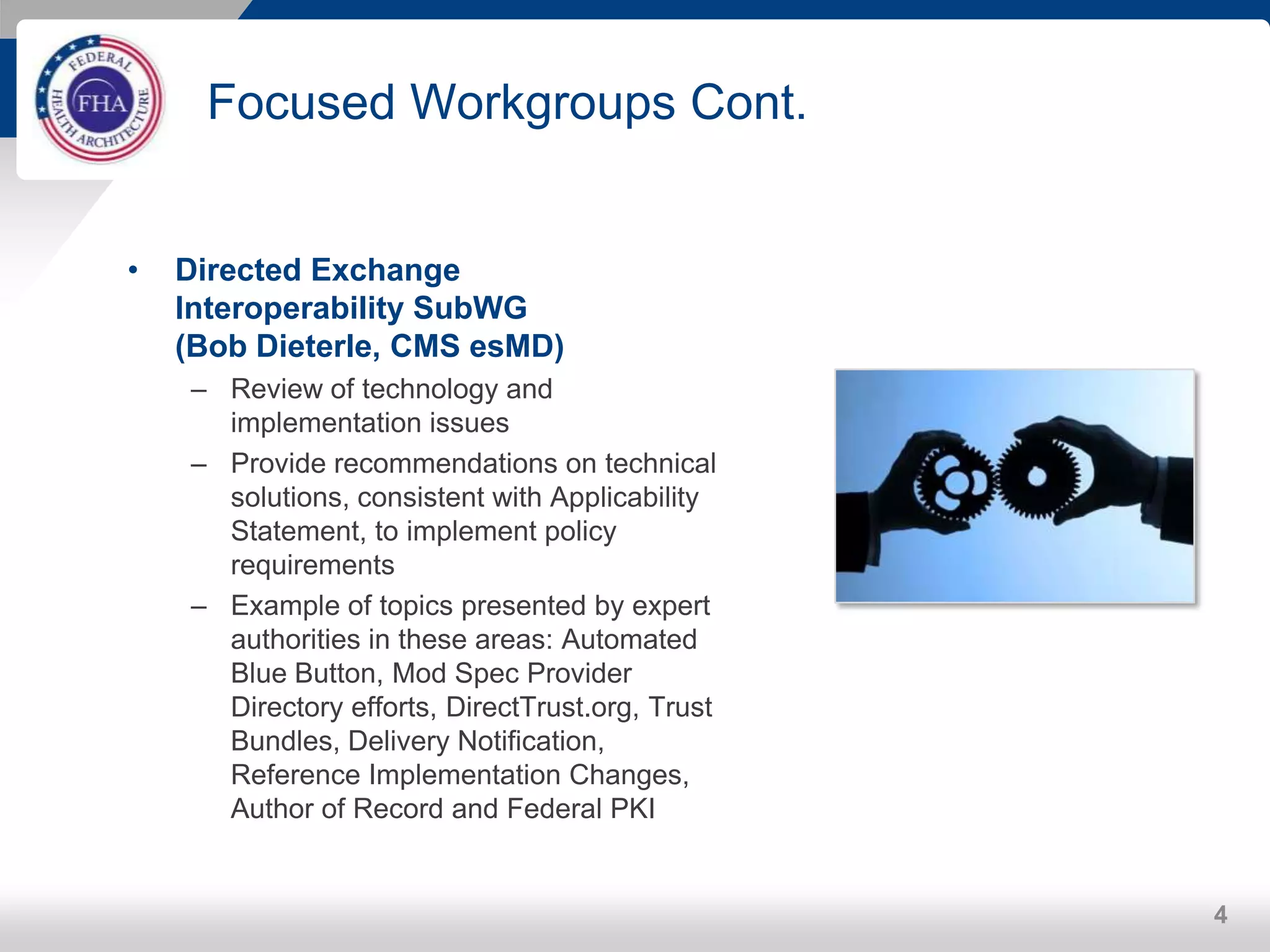 FEDERAL HEALTH ARCHITECTURE
FHA

Focused Workgroups Cont.

• Directed Exchange Interoperability SubWG (Bob Dieterle, CMS esMD)
– Review of technology and implementation issues
– Provide recommendations on technical solutions, consistent with Applicability Statement, to implement policy requirements
– Example of topics presented by expert authorities in these areas: Automated Blue Button, Mod Spec Provider Directory efforts, DirectTrust.org, Trust Bundles, Delivery Notification, Reference Implementation Changes, Author of Record and Federal PKI

4